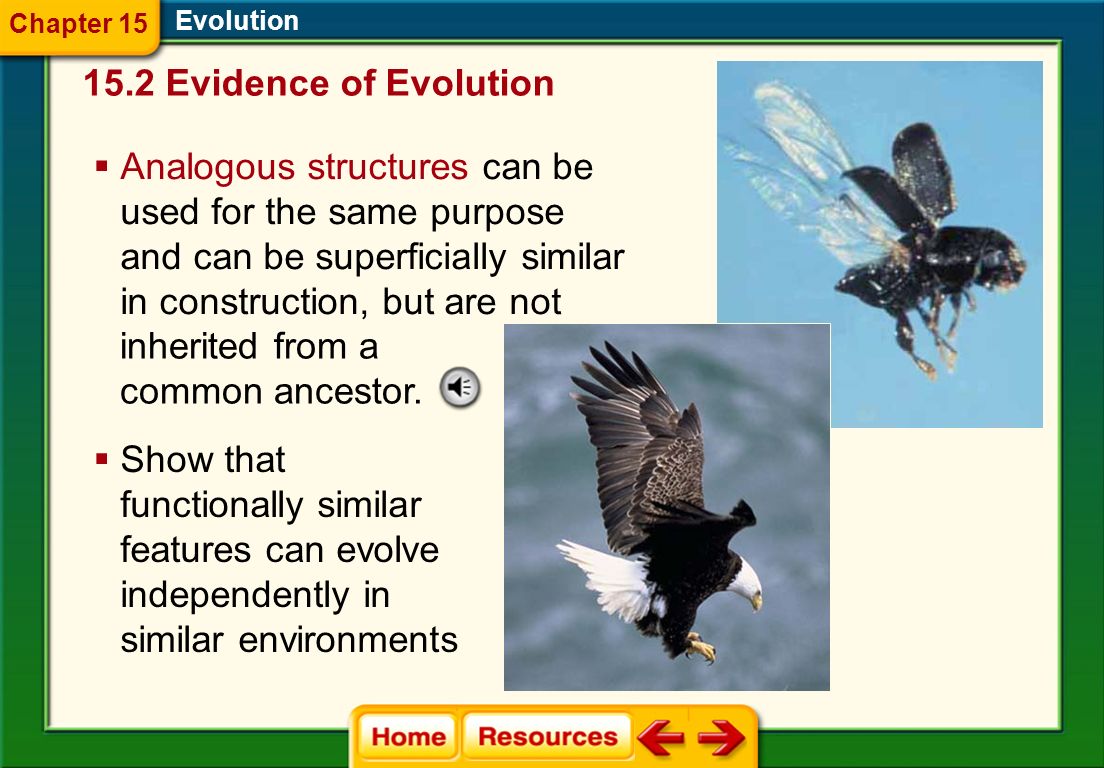 Chapter 15 Evolution

15.2 Evidence of Evolution

▪ Analogous structures can be used for the same purpose and can be superficially similar in construction, but are not inherited from a common ancestor.

▪ Show that functionally similar features can evolve independently in similar environments

Home Resources